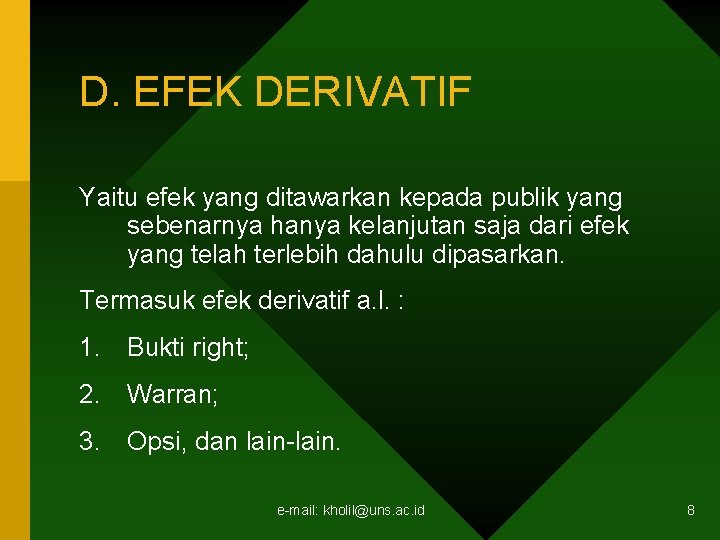 D. EFEK DERIVATIF

Yaitu efek yang ditawarkan kepada publik yang sebenarnya hanya kelanjutan saja dari efek yang telah terlebih dahulu dipasarkan.

Termasuk efek derivatif a.l. :

1. Bukti right;

2. Warran;

3. Opsi, dan lain-lain.

e-mail: kholil@uns.ac.id

8